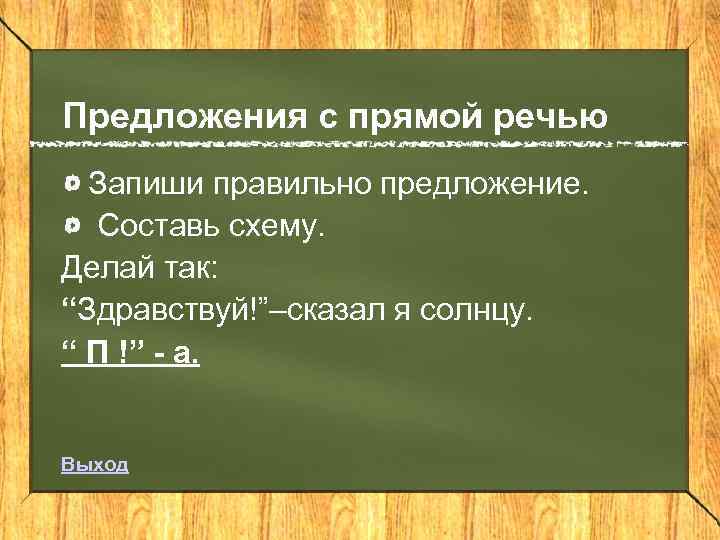 Предложения с прямой речью

Запиши правильно предложение.
Составь схему.
Делай так:
“Здравствуй!”–сказал я солнцу.
“ П !” - а.

Выход